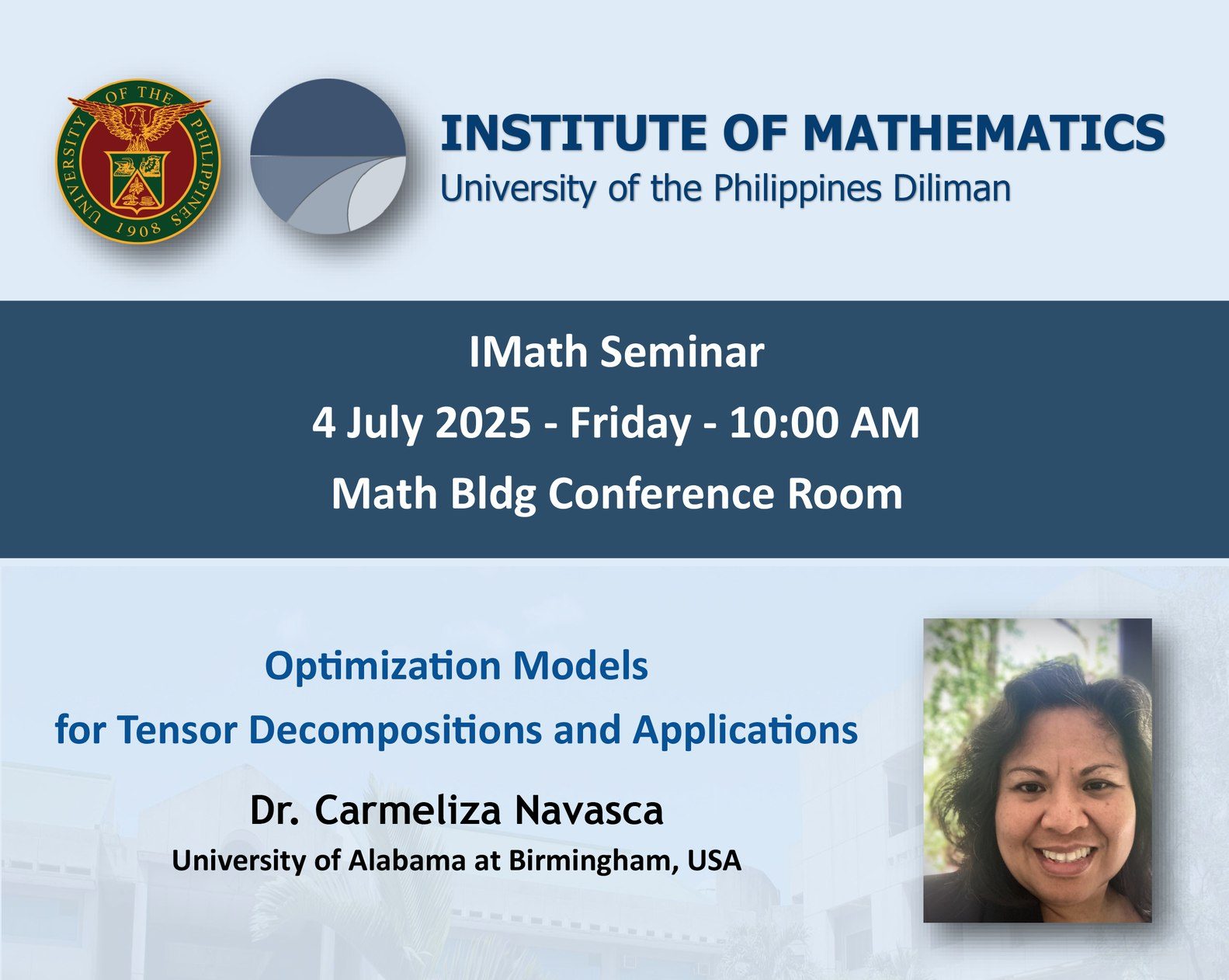 UNIVERSITY OF THE PHILIPPINES 1908

INSTITUTE OF MATHEMATICS
University of the Philippines Diliman

IMath Seminar
4 July 2025 - Friday - 10:00 AM
Math Bldg Conference Room

Optimization Models
for Tensor Decompositions and Applications

Dr. Carmeliza Navasca
University of Alabama at Birmingham, USA